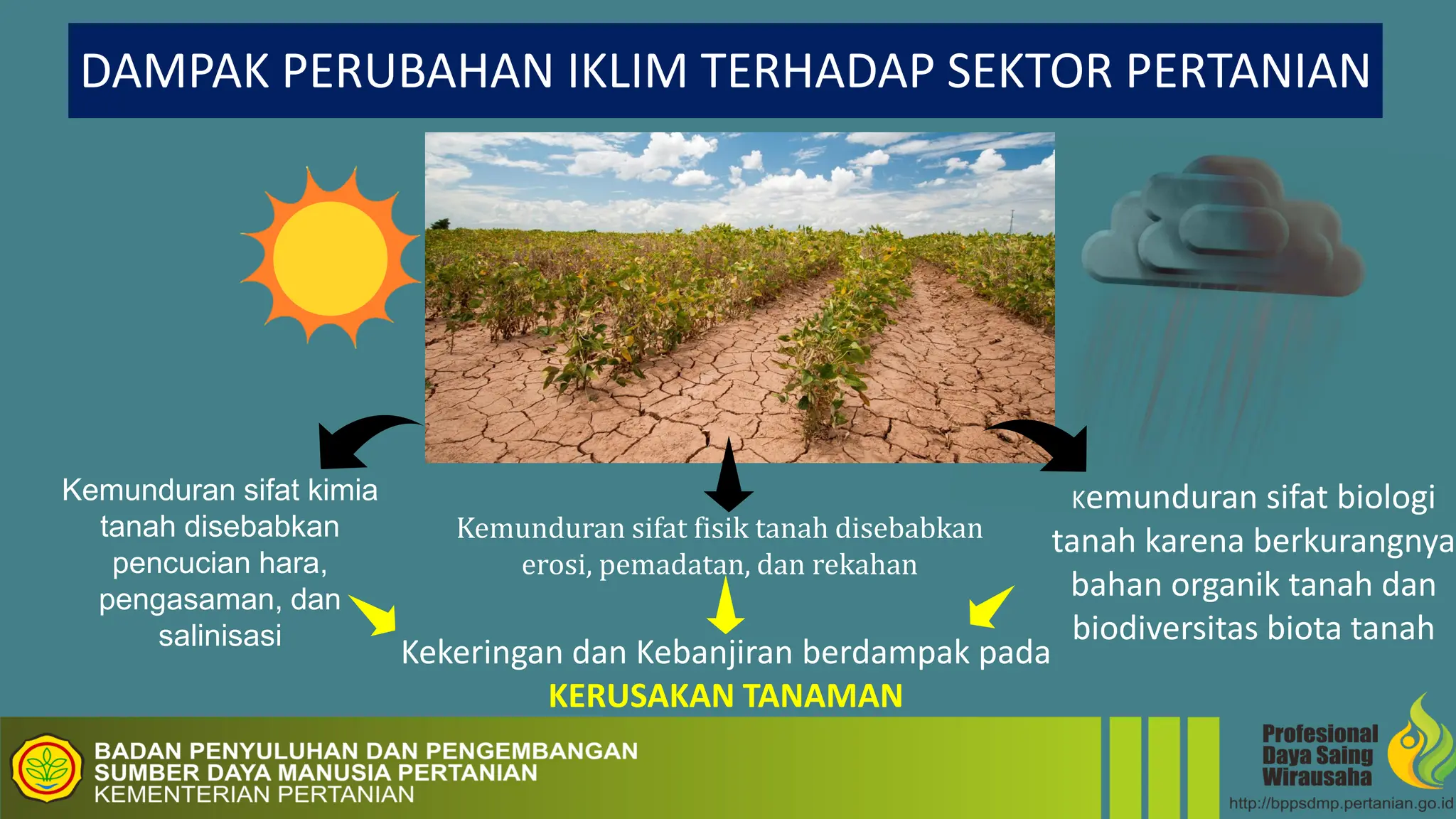 DAMPAK PERUBAHAN IKLIM TERHADAP SEKTOR PERTANIAN

Kemunduran sifat kimia tanah disebabkan pencucian hara, pengasaman, dan salinisasi

Kemunduran sifat fisik tanah disebabkan erosi, pemadatan, dan rekahan

Kemunduran sifat biologi tanah karena berkurangnya bahan organik tanah dan biodiversitas biota tanah

Kekeringan dan Kebanjiran berdampak pada
KERUSAKAN TANAMAN

BADAN PENYULUHAN DAN PENGEMBANGAN
SUMBER DAYA MANUSIA PERTANIAN
KEMENTERIAN PERTANIAN

Profesional
Daya Saing
Wirausaha
http://bppsdmp.pertanian.go.id